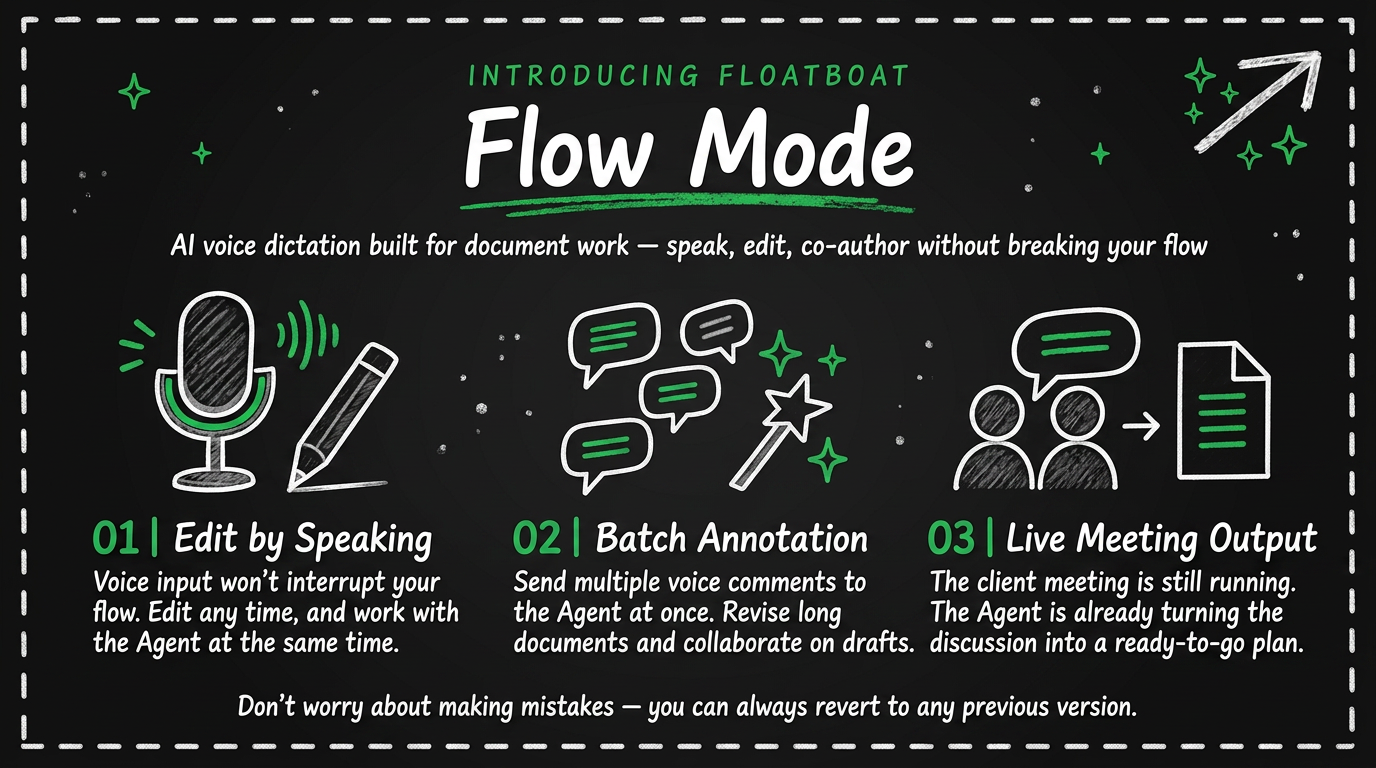 INTRODUCING FLOATBOAT

Flow Mode

AI voice dictation built for document work — speak, edit, co-author without breaking your flow

01 | Edit by Speaking
Voice input won't interrupt your flow. Edit any time, and work with the Agent at the same time.

02 | Batch Annotation
Send multiple voice comments to the Agent at once. Revise long documents and collaborate on drafts.

03 | Live Meeting Output
The client meeting is still running. The Agent is already turning the discussion into a ready-to-go plan.

Don't worry about making mistakes — you can always revert to any previous version.